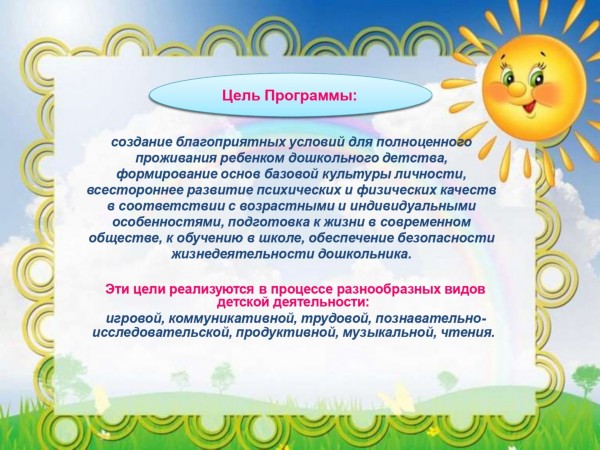 Цель Программы:

создание благоприятных условий для полноценного проживания ребенком дошкольного детства, формирование основ базовой культуры личности, всестороннее развитие психических и физических качеств в соответствии с возрастными и индивидуальными особенностями, подготовка к жизни в современном обществе, к обучению в школе, обеспечение безопасности жизнедеятельности дошкольника.

Эти цели реализуются в процессе разнообразных видов детской деятельности:

игровой, коммуникативной, трудовой, познавательно-исследовательской, продуктивной, музыкальной, чтения.